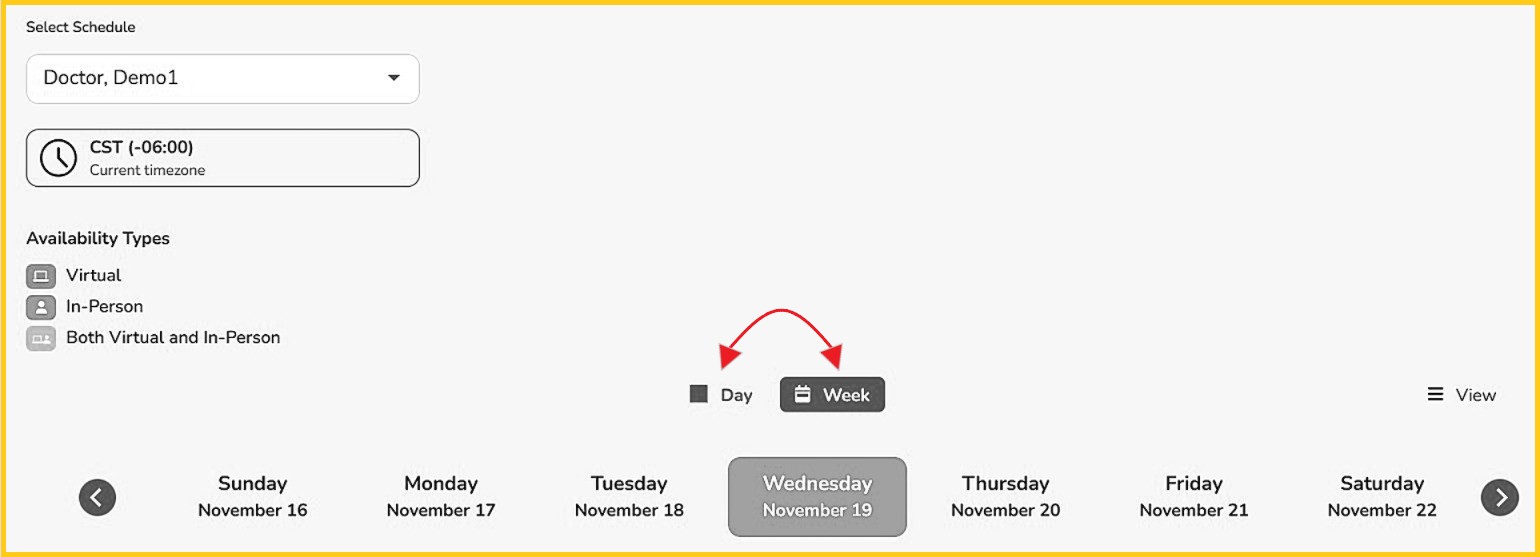 Select Schedule

Doctor, Demo1

CST (-06:00)
Current timezone

Availability Types
Virtual
In-Person
Both Virtual and In-Person

Day
Week
View

Sunday
November 16
Monday
November 17
Tuesday
November 18
Wednesday
November 19
Thursday
November 20
Friday
November 21
Saturday
November 22